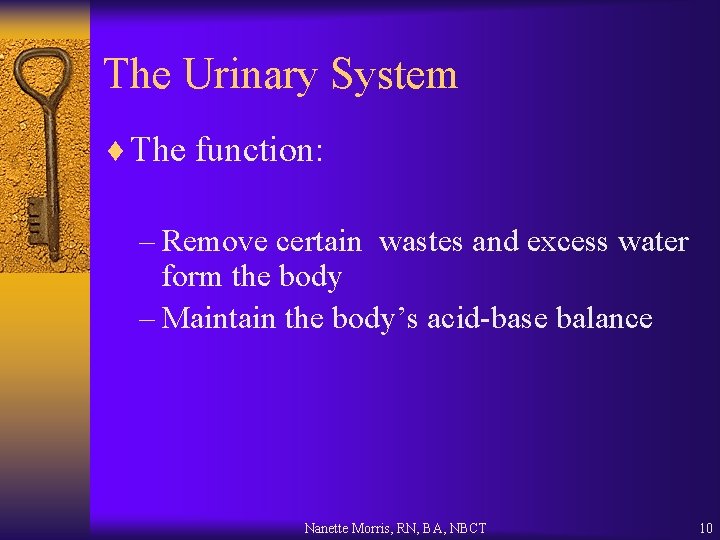 The Urinary System

♦ The function:

– Remove certain wastes and excess water form the body

– Maintain the body's acid-base balance

Nanette Morris, RN, BA, NBCT

10